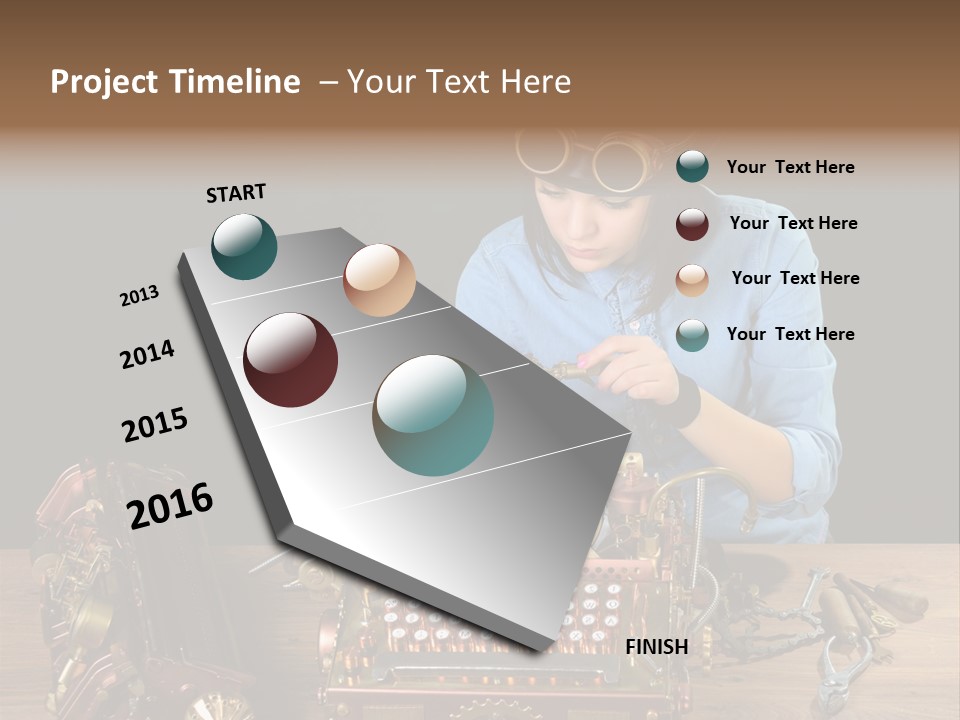 Project Timeline – Your Text Here

START

2013

2014

2015

2016

FINISH

Your Text Here

Your Text Here

Your Text Here

Your Text Here